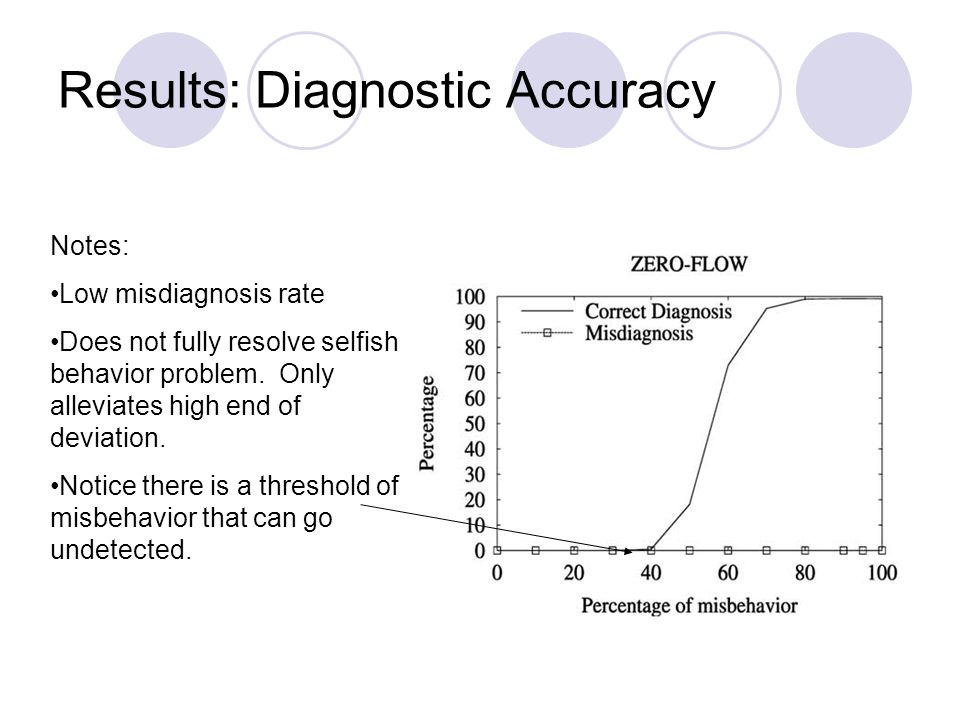 Results: Diagnostic Accuracy

Notes:

•Low misdiagnosis rate

•Does not fully resolve selfish behavior problem. Only alleviates high end of deviation.

•Notice there is a threshold of misbehavior that can go undetected.

ZERO-FLOW

Correct Diagnosis
Misdiagnosis

Percentage

100
90
80
70
60
50
40
30
20
10
0

0 20 40 60 80 100

Percentage of misbehavior